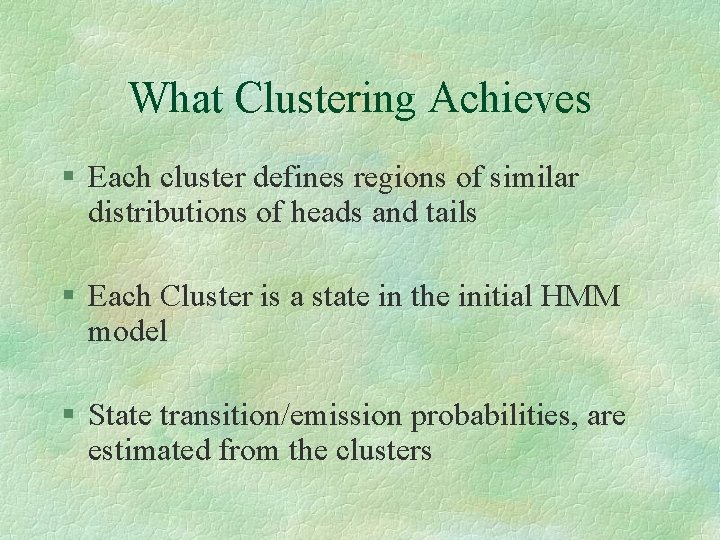 What Clustering Achieves

§ Each cluster defines regions of similar distributions of heads and tails

§ Each Cluster is a state in the initial HMM model

§ State transition/emission probabilities, are estimated from the clusters